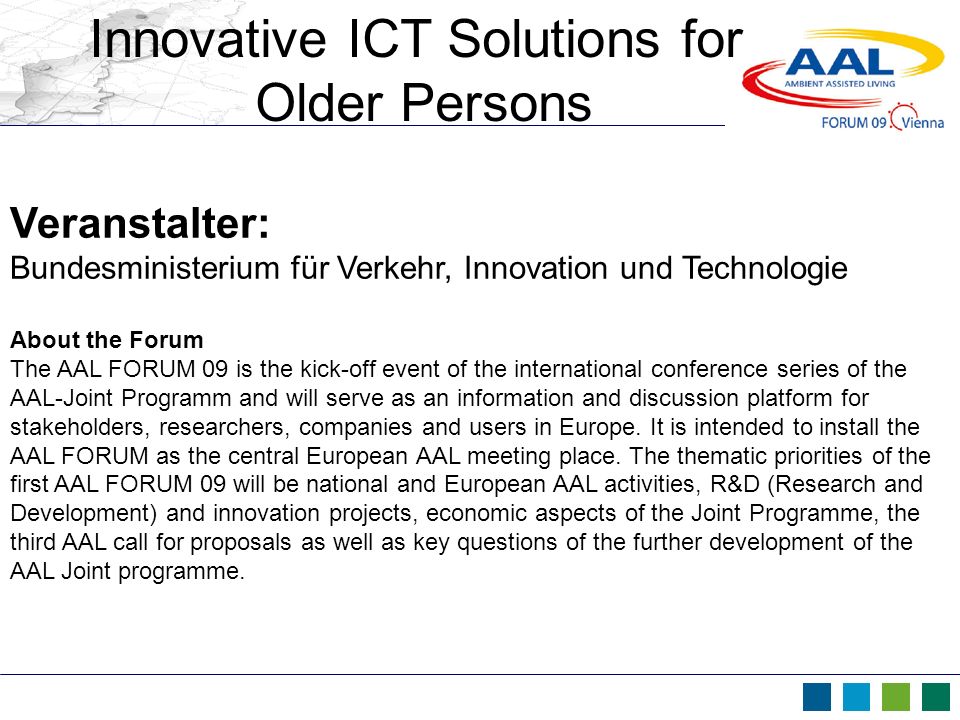 Innovative ICT Solutions for Older Persons

AAL
AMBIENT ASSISTED LIVING
FORUM 09 Vienna

Veranstalter:
Bundesministerium für Verkehr, Innovation und Technologie

About the Forum
The AAL FORUM 09 is the kick-off event of the international conference series of the AAL-Joint Programm and will serve as an information and discussion platform for stakeholders, researchers, companies and users in Europe. It is intended to install the AAL FORUM as the central European AAL meeting place. The thematic priorities of the first AAL FORUM 09 will be national and European AAL activities, R&D (Research and Development) and innovation projects, economic aspects of the Joint Programme, the third AAL call for proposals as well as key questions of the further development of the AAL Joint programme.